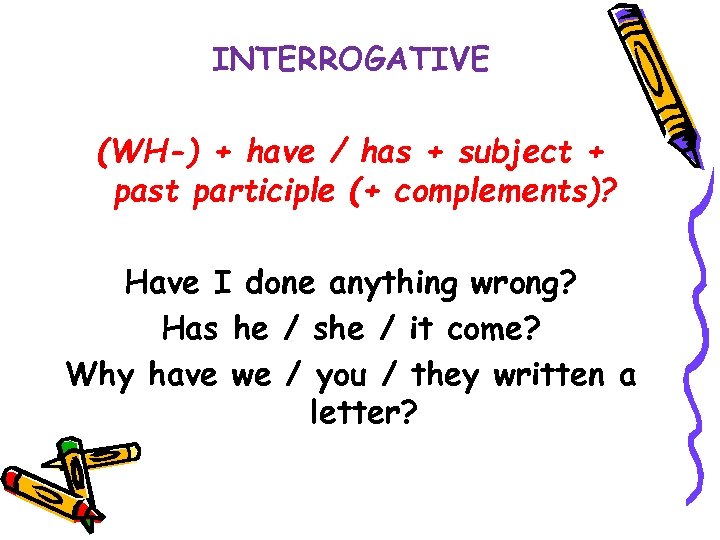 INTERROGATIVE

(WH-) + have / has + subject + past participle (+ complements)?

Have I done anything wrong?

Has he / she / it come?

Why have we / you / they written a letter?